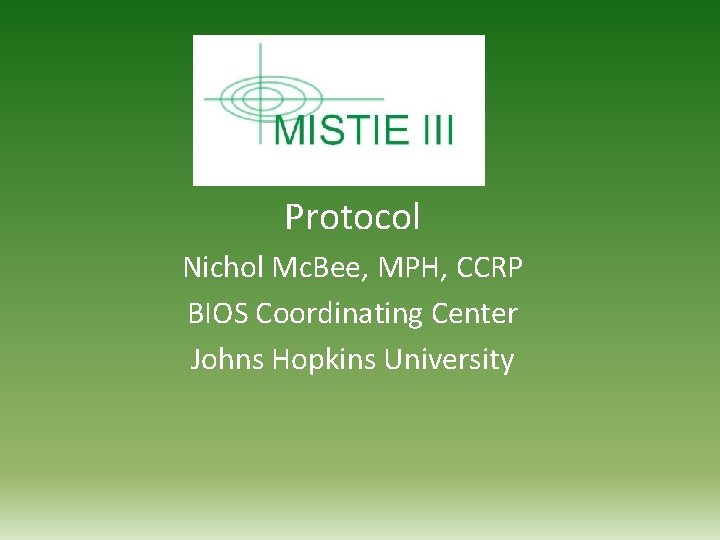 MISTIE III

Protocol

Nichol McBee, MPH, CCRP

BIOS Coordinating Center

Johns Hopkins University